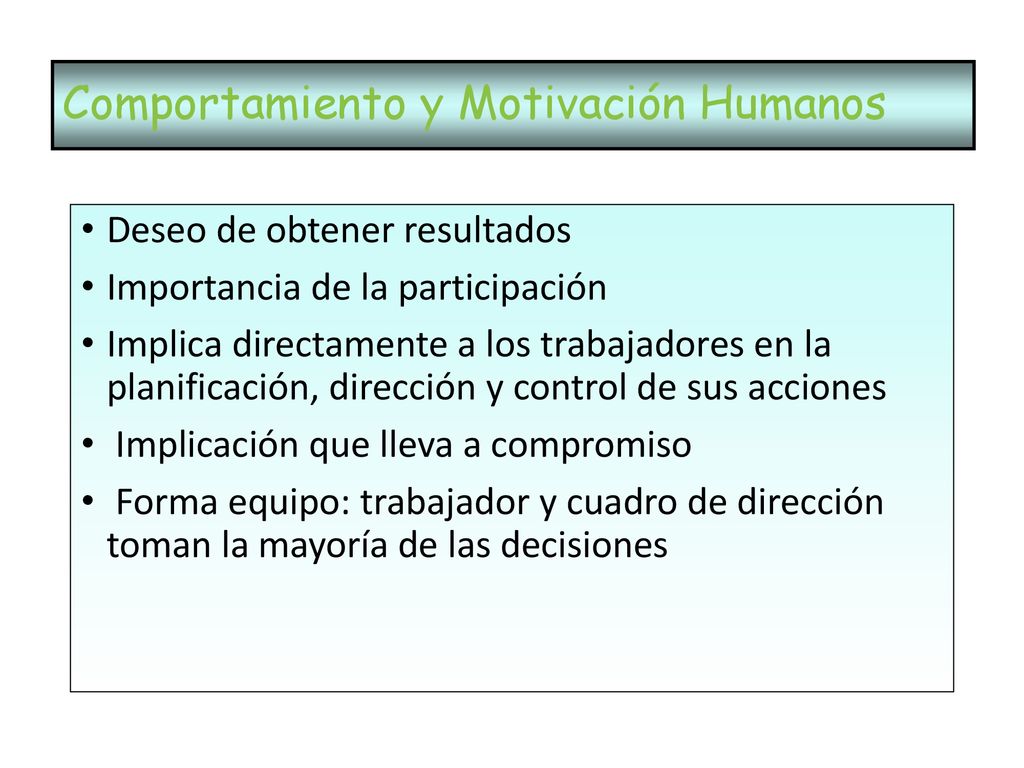 Comportamiento y Motivación Humanos

• Deseo de obtener resultados
• Importancia de la participación
• Implica directamente a los trabajadores en la planificación, dirección y control de sus acciones
• Implicación que lleva a compromiso
• Forma equipo: trabajador y cuadro de dirección toman la mayoría de las decisiones